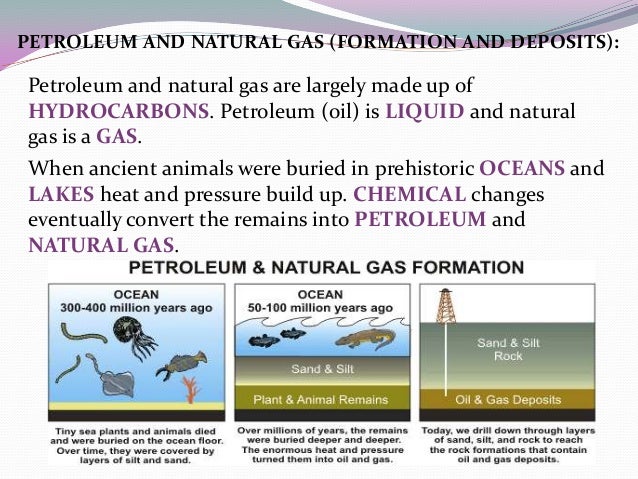 PETROLEUM AND NATURAL GAS (FORMATION AND DEPOSITS):

Petroleum and natural gas are largely made up of HYDROCARBONS. Petroleum (oil) is LIQUID and natural gas is a GAS.

When ancient animals were buried in prehistoric OCEANS and LAKES heat and pressure build up. CHEMICAL changes eventually convert the remains into PETROLEUM and NATURAL GAS.

PETROLEUM & NATURAL GAS FORMATION

OCEAN
300-400 million years ago

Tiny sea plants and animals died and were buried on the ocean floor. Over time, they were covered by layers of silt and sand.

OCEAN
50-100 million years ago

Sand & Silt

Plant & Animal Remains

Over millions of years, the remains were buried deeper and deeper. The enormous heat and pressure turned them into oil and gas.

Sand & Silt
Rock

Oil & Gas Deposits

Today, we drill down through layers of sand, silt, and rock to reach the rock formations that contain oil and gas deposits.